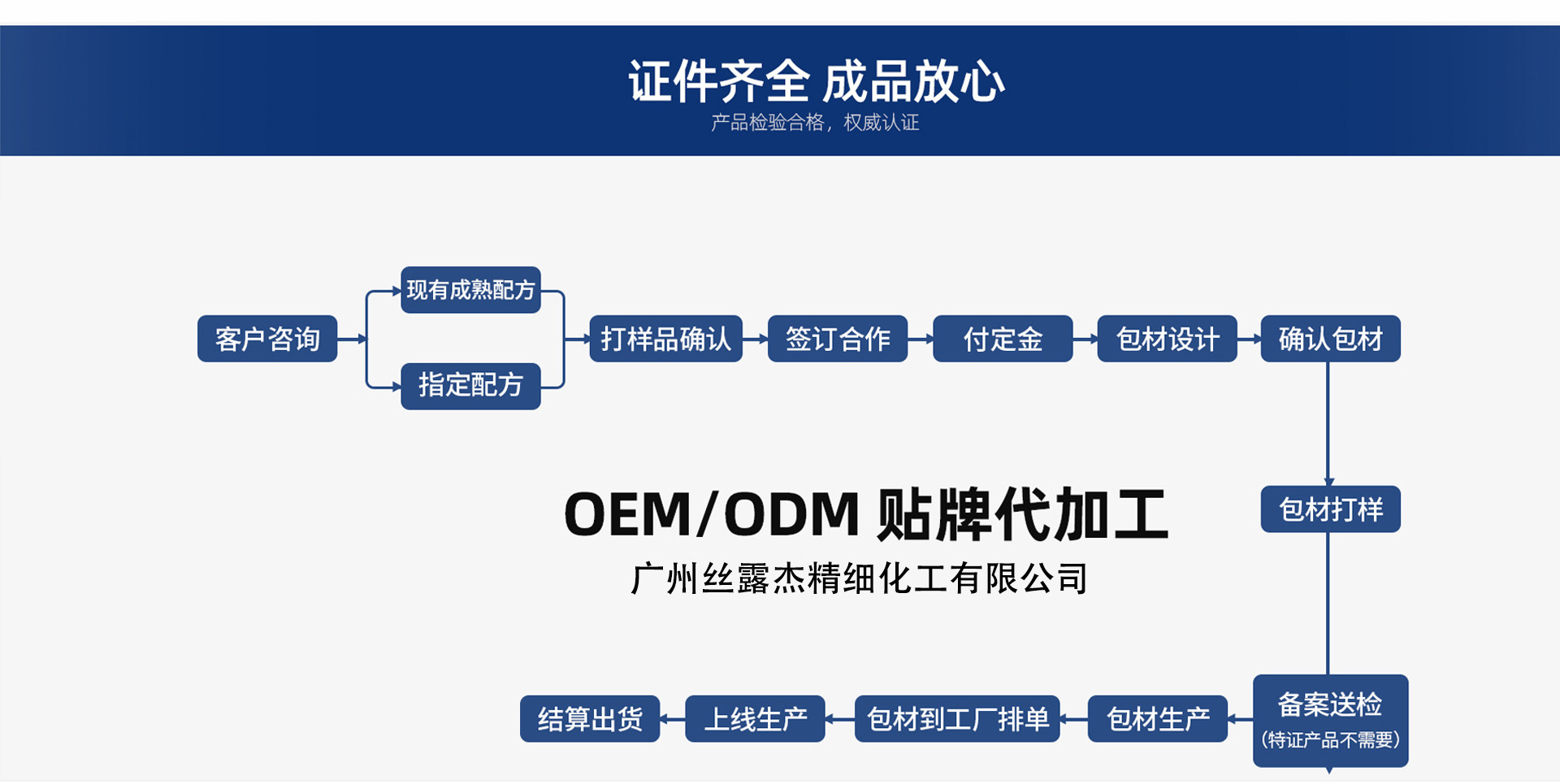 证件齐全 成品放心
产品检验合格，权威认证

客户咨询
现有成熟配方
指定配方
打样品确认
签订合作
付定金
包材设计
确认包材
包材打样

OEM/ODM 贴牌代加工
广州丝露杰精细化工有限公司

备案送检
(特证产品不需要)
包材生产
包材到工厂排单
上线生产
结算出货